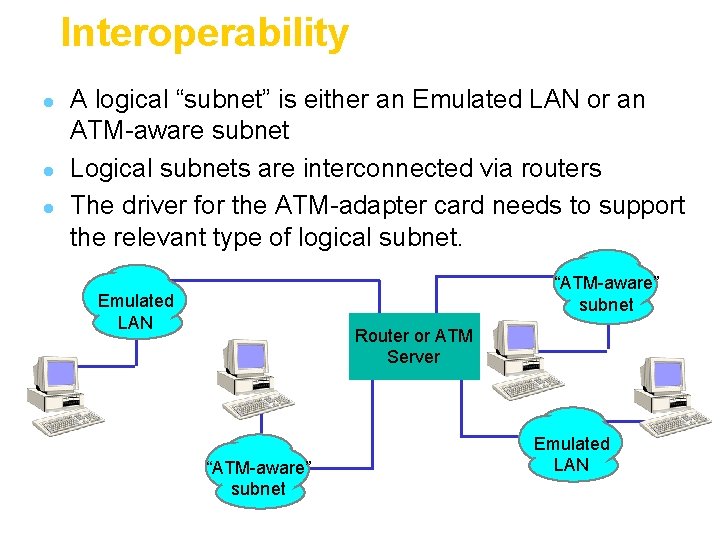 Interoperability

- A logical “subnet” is either an Emulated LAN or an ATM-aware subnet
- Logical subnets are interconnected via routers
- The driver for the ATM-adapter card needs to support the relevant type of logical subnet.

Emulated LAN

“ATM-aware” subnet

Router or ATM Server

“ATM-aware” subnet

Emulated LAN